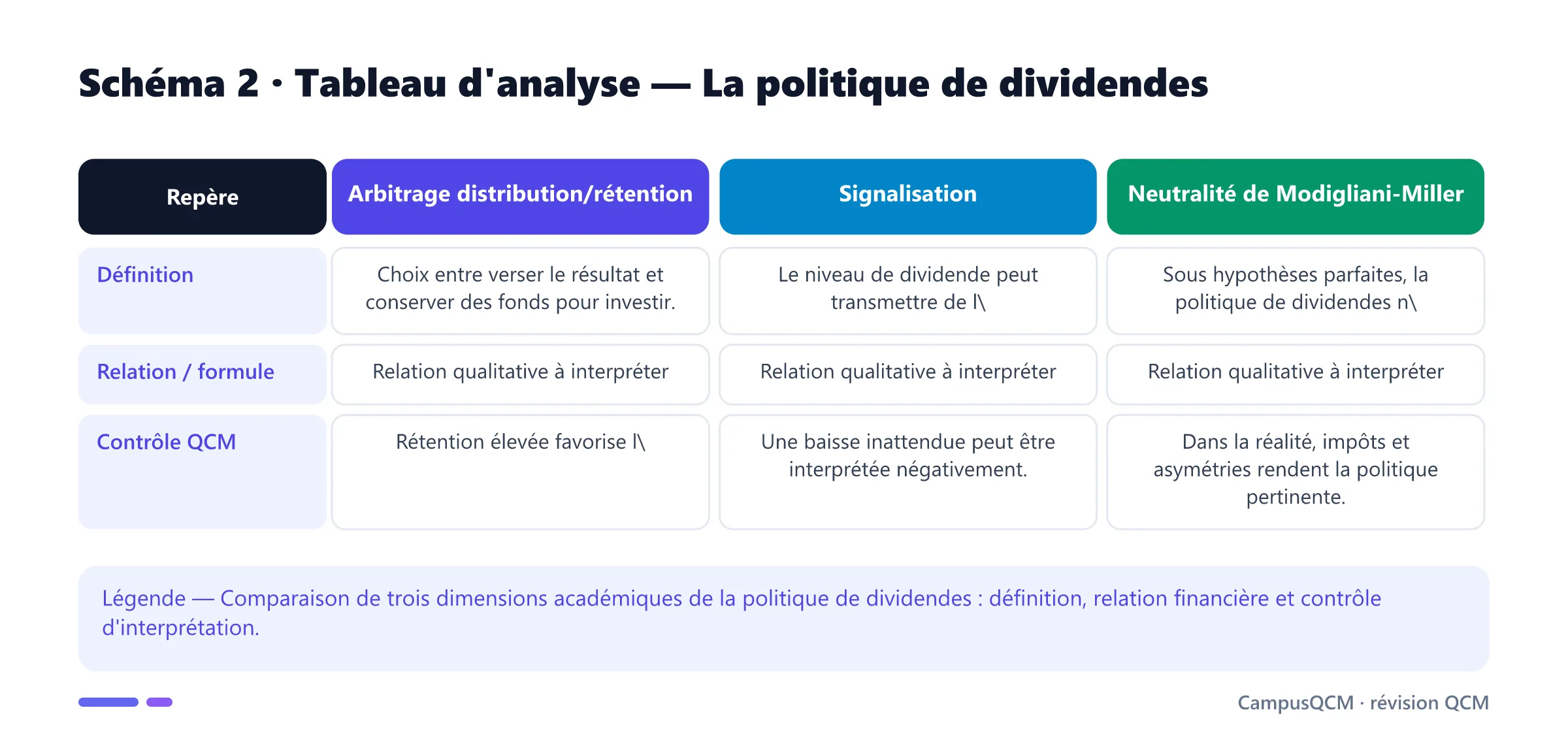 Schéma 2 · Tableau d'analyse — La politique de dividendes

| Repère | Arbitrage distribution/rétention | Signalisation | Neutralité de Modigliani-Miller |
|---|---|---|---|
| Définition | Choix entre verser le résultat et conserver des fonds pour investir. | Le niveau de dividende peut transmettre de l\ | Sous hypothèses parfaites, la politique de dividendes n\ |
| Relation / formule | Relation qualitative à interpréter | Relation qualitative à interpréter | Relation qualitative à interpréter |
| Contrôle QCM | Rétention élevée favorise l\ | Une baisse inattendue peut être interprétée négativement. | Dans la réalité, impôts et asymétries rendent la politique pertinente. |

Légende — Comparaison de trois dimensions académiques de la politique de dividendes : définition, relation financière et contrôle d'interprétation.

CampusQCM · révision QCM